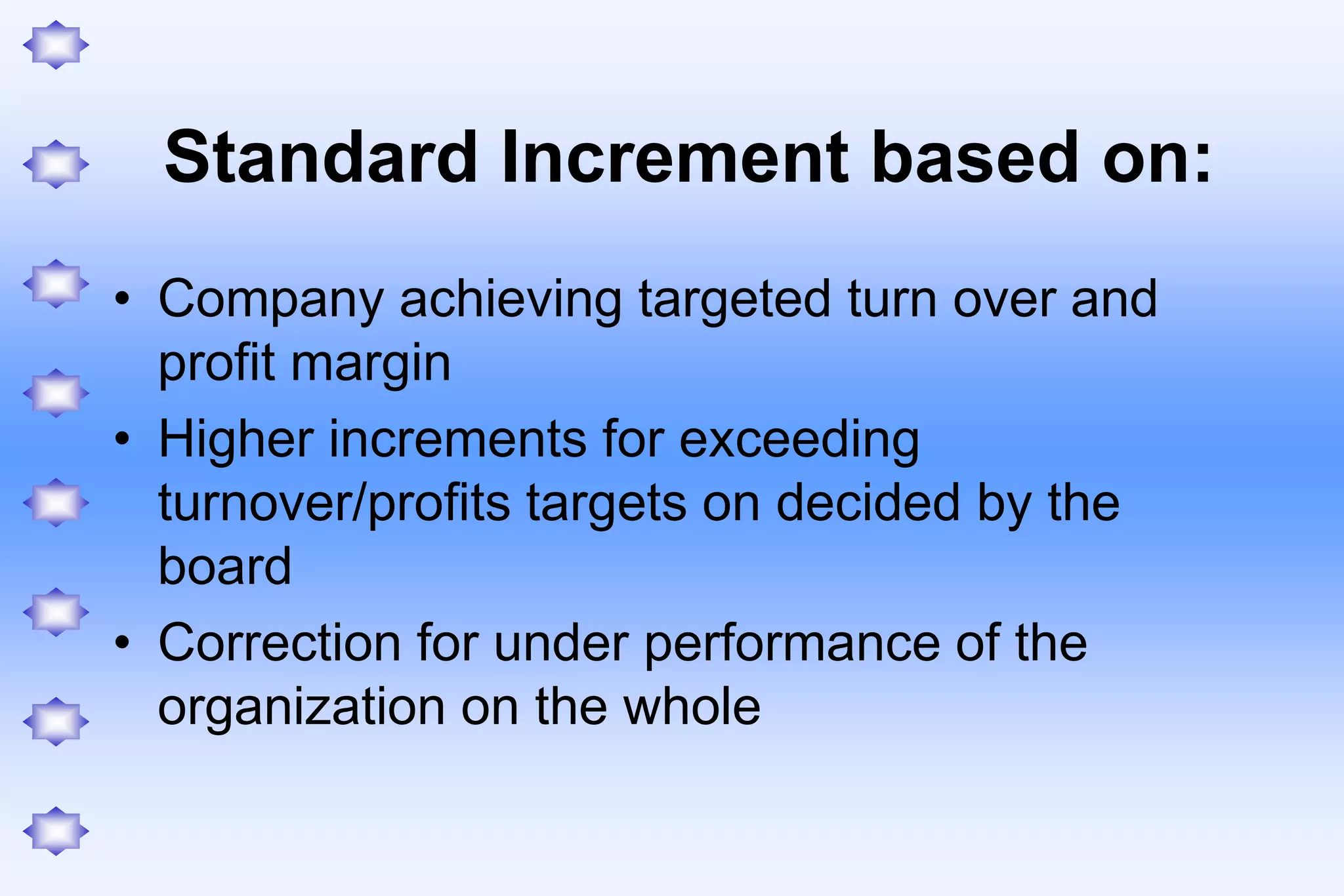 Standard Increment based on:

• Company achieving targeted turn over and profit margin
• Higher increments for exceeding turnover/profits targets on decided by the board
• Correction for under performance of the organization on the whole